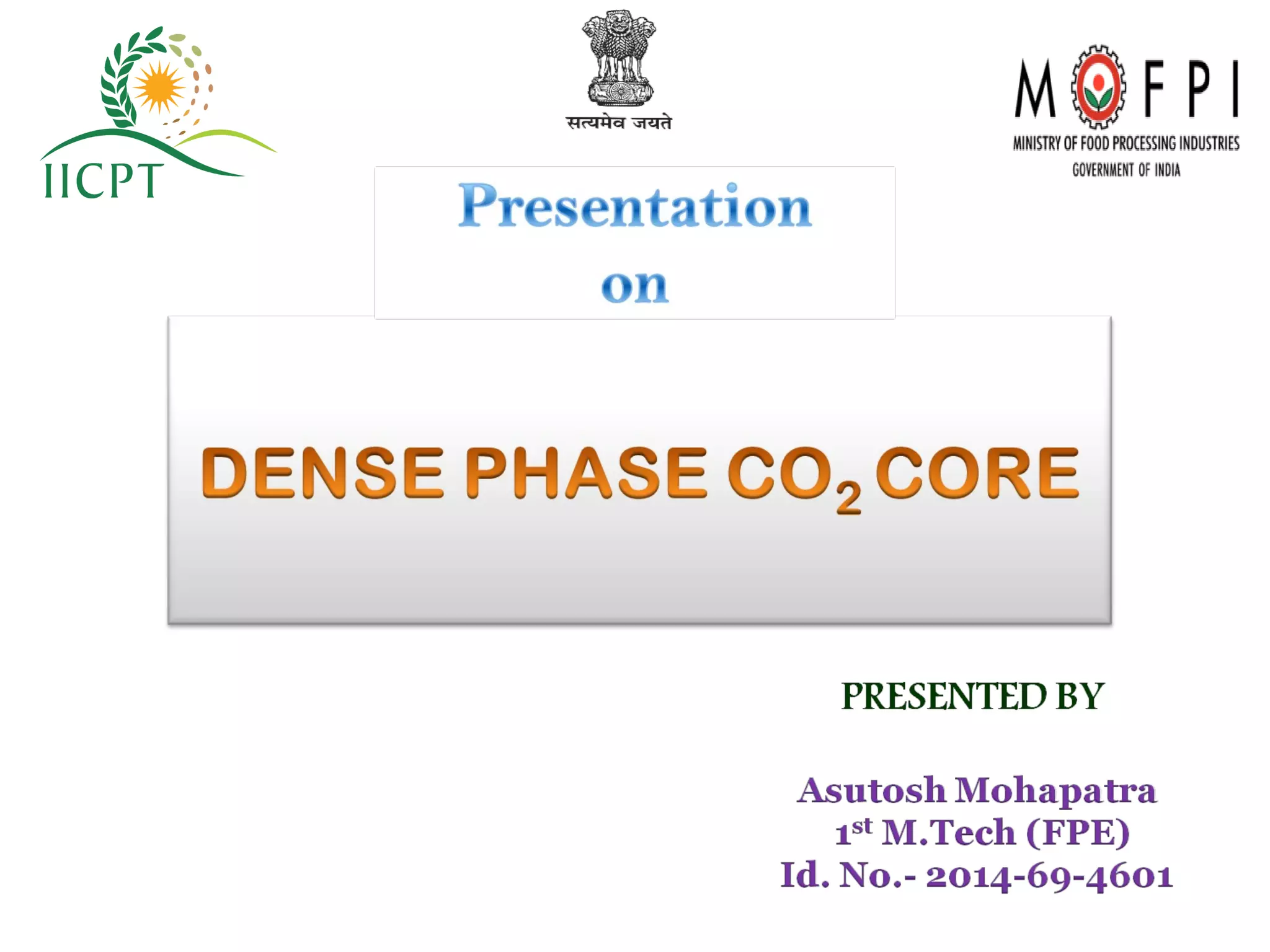 IICPT

सत्यमेव जयते

MOFPI
MINISTRY OF FOOD PROCESSING INDUSTRIES
GOVERNMENT OF INDIA

Presentation
on

DENSE PHASE $CO_2$ CORE

PRESENTED BY

Asutosh Mohapatra
$1^{st}$ M.Tech (FPE)
Id. No.- 2014-69-4601